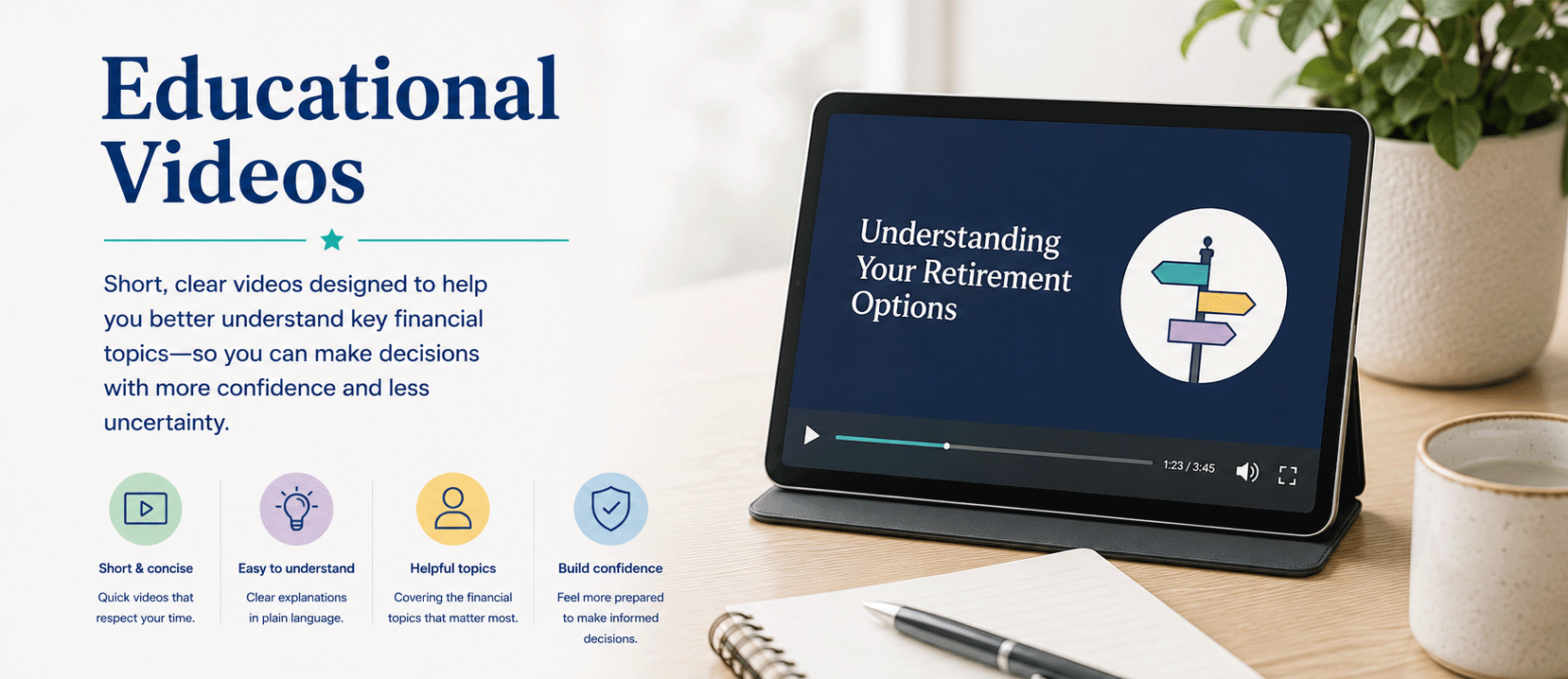 Educational Videos

Short, clear videos designed to help you better understand key financial topics—so you can make decisions with more confidence and less uncertainty.

Short & concise
Quick videos that respect your time.

Easy to understand
Clear explanations in plain language.

Helpful topics
Covering the financial topics that matter most.

Build confidence
Feel more prepared to make informed decisions.

Understanding Your Retirement Options

1:23 / 3:45